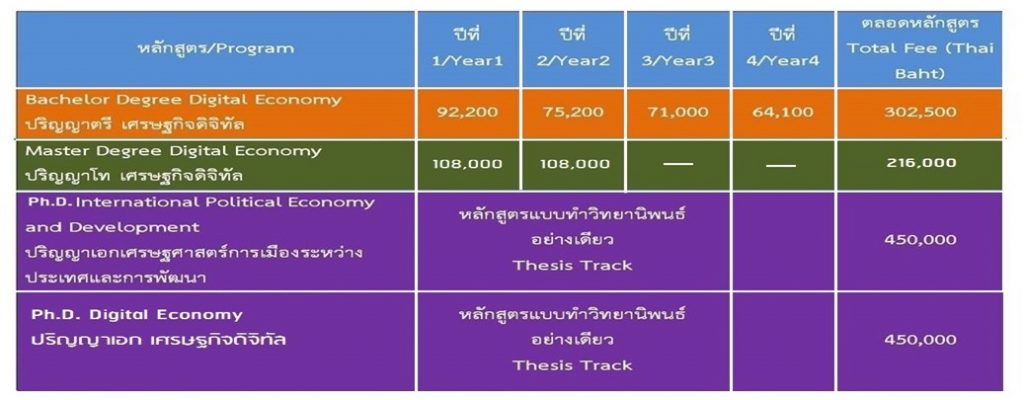 | หลักสูตร/Program | ปีที่ 1/Year1 | ปีที่ 2/Year2 | ปีที่ 3/Year3 | ปีที่ 4/Year4 | ตลอดหลักสูตร Total Fee (Thai Baht) |
|---|---|---|---|---|---|
| Bachelor Degree Digital Economy ปริญญาตรี เศรษฐกิจดิจิทัล | 92,200 | 75,200 | 71,000 | 64,100 | 302,500 |
| Master Degree Digital Economy ปริญญาโท เศรษฐกิจดิจิทัล | 108,000 | 108,000 | — | — | 216,000 |
| Ph.D. International Political Economy and Development ปริญญาเอกเศรษฐศาสตร์การเมืองระหว่างประเทศและการพัฒนา | หลักสูตรแบบทำวิทยานิพนธ์อย่างเดียว Thesis Track | | | | 450,000 |
| Ph.D. Digital Economy ปริญญาเอก เศรษฐกิจดิจิทัล | หลักสูตรแบบทำวิทยานิพนธ์อย่างเดียว Thesis Track | | | | 450,000 |